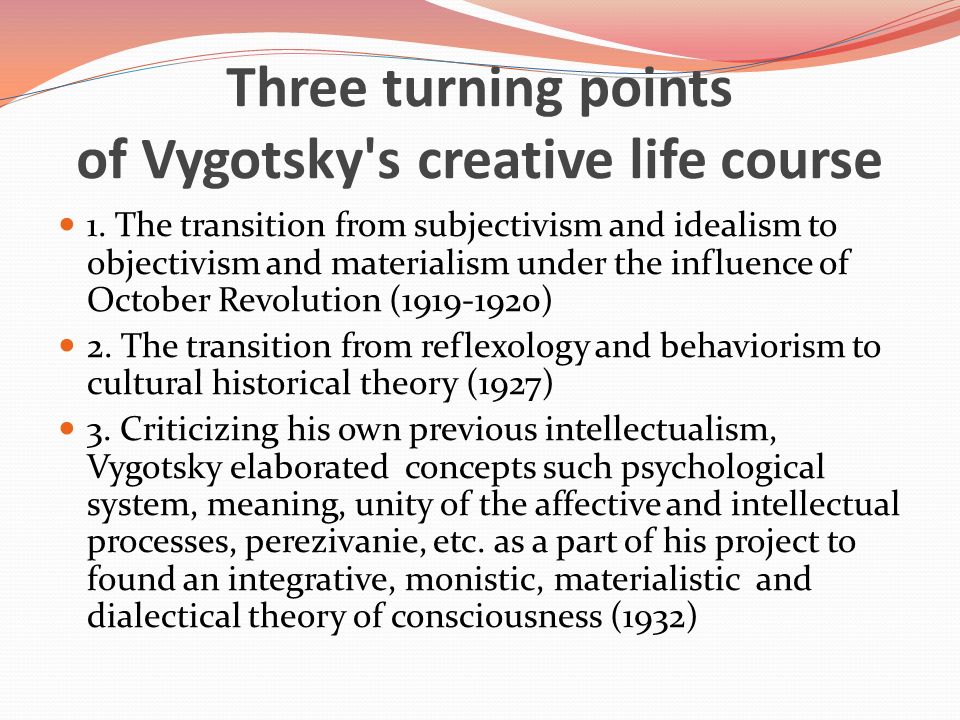 Three turning points of Vygotsky's creative life course

1. The transition from subjectivism and idealism to objectivism and materialism under the influence of October Revolution (1919-1920)

2. The transition from reflexology and behaviorism to cultural historical theory (1927)

3. Criticizing his own previous intellectualism, Vygotsky elaborated concepts such psychological system, meaning, unity of the affective and intellectual processes, perezivanie, etc. as a part of his project to found an integrative, monistic, materialistic and dialectical theory of consciousness (1932)